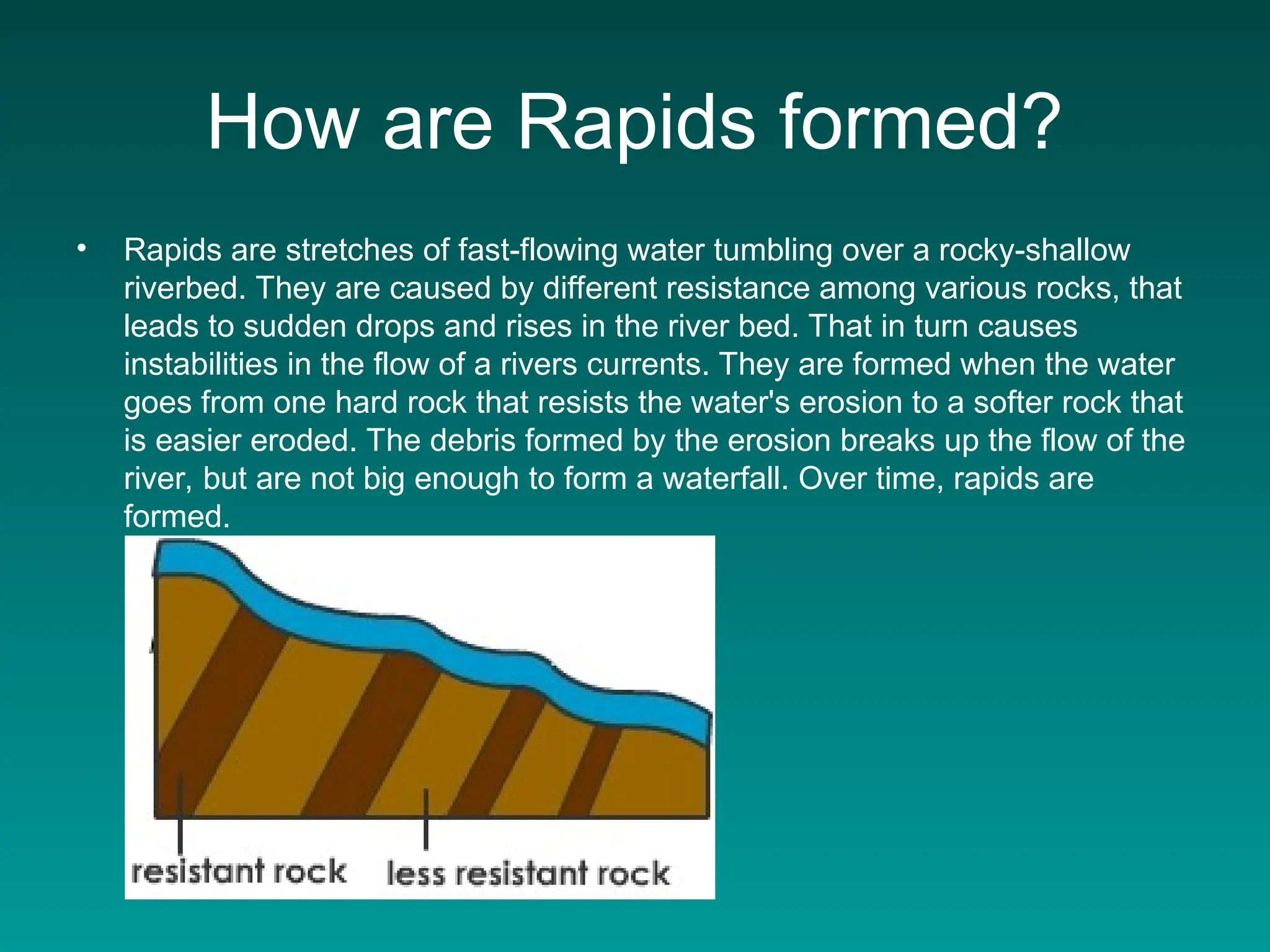 How are Rapids formed?

• Rapids are stretches of fast-flowing water tumbling over a rocky-shallow riverbed. They are caused by different resistance among various rocks, that leads to sudden drops and rises in the river bed. That in turn causes instabilities in the flow of a rivers currents. They are formed when the water goes from one hard rock that resists the water's erosion to a softer rock that is easier eroded. The debris formed by the erosion breaks up the flow of the river, but are not big enough to form a waterfall. Over time, rapids are formed.

resistant rock

less resistant rock